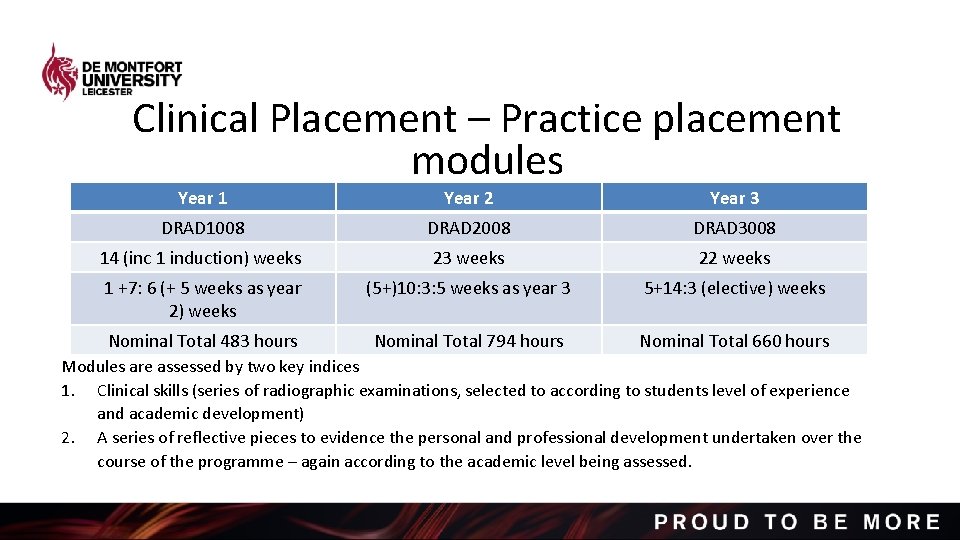 DE MONTFORT UNIVERSITY LEICESTER

Clinical Placement – Practice placement modules

| Year 1 | Year 2 | Year 3 |
|---|---|---|
| DRAD1008 | DRAD2008 | DRAD3008 |
| 14 (inc 1 induction) weeks | 23 weeks | 22 weeks |
| 1 +7: 6 (+ 5 weeks as year 2) weeks | (5+)10:3:5 weeks as year 3 | 5+14:3 (elective) weeks |
| Nominal Total 483 hours | Nominal Total 794 hours | Nominal Total 660 hours |

Modules are assessed by two key indices

1. Clinical skills (series of radiographic examinations, selected to according to students level of experience and academic development)
2. A series of reflective pieces to evidence the personal and professional development undertaken over the course of the programme – again according to the academic level being assessed.

PROUD TO BE MORE